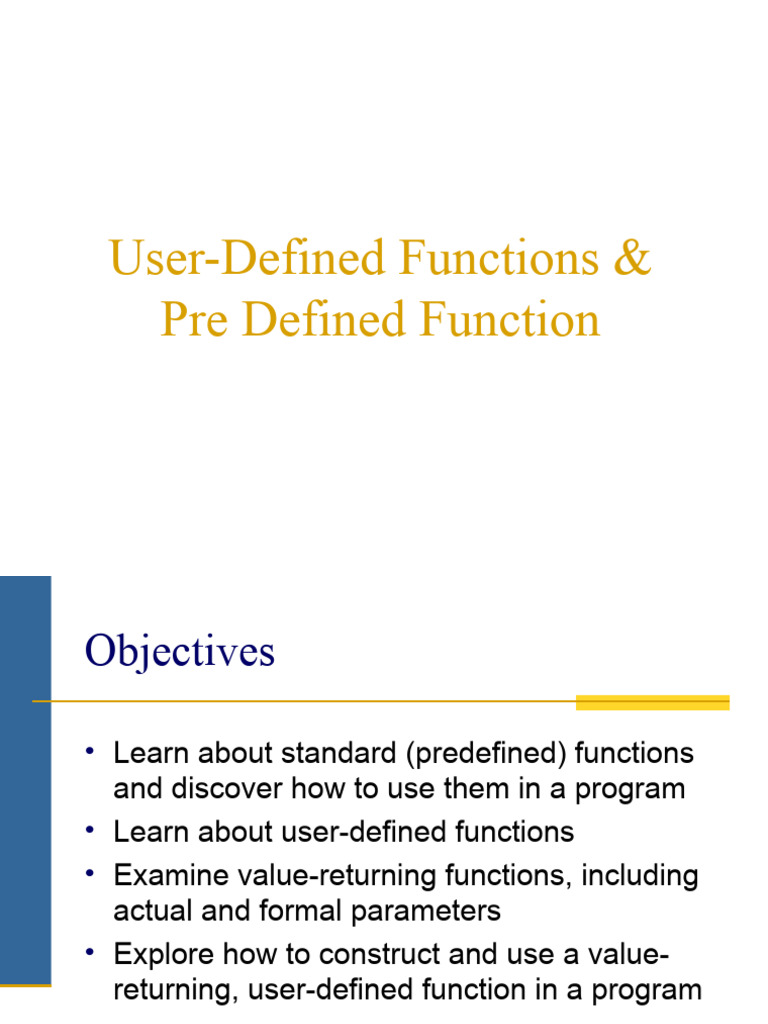 User-Defined Functions & Pre Defined Function

Objectives

• Learn about standard (predefined) functions and discover how to use them in a program
• Learn about user-defined functions
• Examine value-returning functions, including actual and formal parameters
• Explore how to construct and use a value-returning, user-defined function in a program